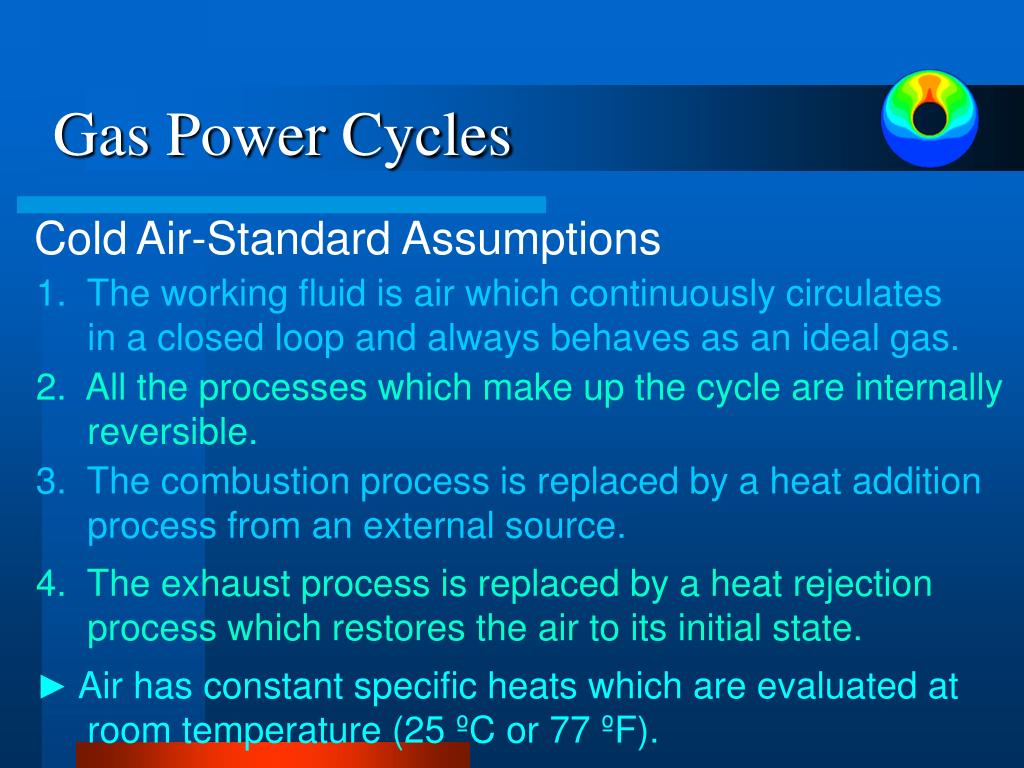 Gas Power Cycles

Cold Air-Standard Assumptions

1. The working fluid is air which continuously circulates in a closed loop and always behaves as an ideal gas.

2. All the processes which make up the cycle are internally reversible.

3. The combustion process is replaced by a heat addition process from an external source.

4. The exhaust process is replaced by a heat rejection process which restores the air to its initial state.

► Air has constant specific heats which are evaluated at room temperature (25 ºC or 77 ºF).